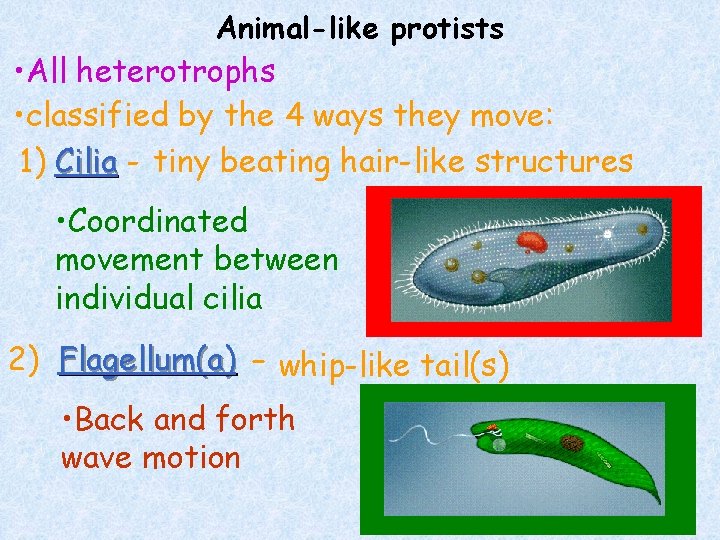 Animal-like protists

•All heterotrophs

•classified by the 4 ways they move:

1) Cilia - tiny beating hair-like structures

•Coordinated movement between individual cilia

2) Flagellum(a) - whip-like tail(s)

•Back and forth wave motion